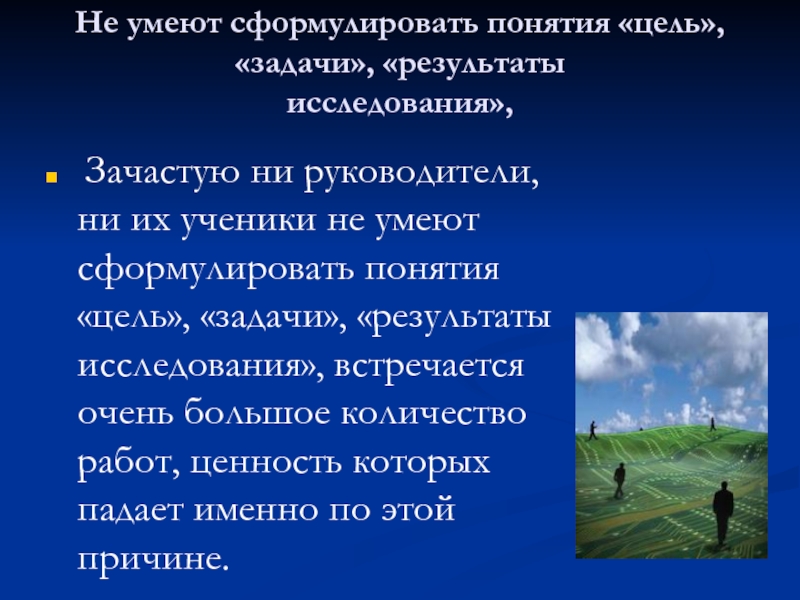 Не умеют сформулировать понятия «цель», «задачи», «результаты исследования»,

Зачастую ни руководители, ни их ученики не умеют сформулировать понятия «цель», «задачи», «результаты исследования», встречается очень большое количество работ, ценность которых падает именно по этой причине.